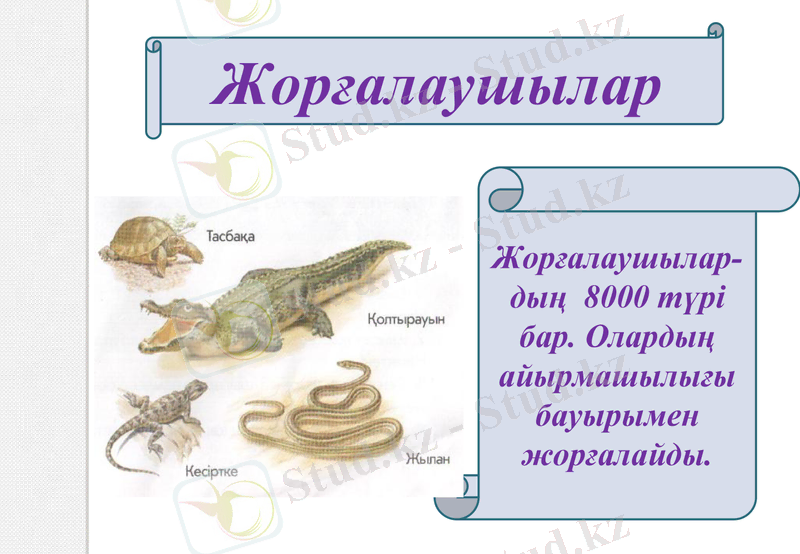 Жорғалаушылар

Тасбақа

Қолтырауын

Кесіртке

Жылан

Жорғалаушылардың 8000 түрі бар. Олардың айырмашылығы бауырымен жорғалайды.

Stud.kz - Stud.kz